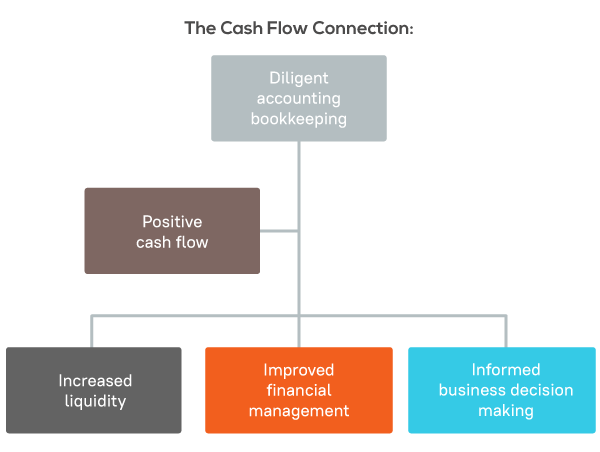 The Cash Flow Connection:

Diligent accounting bookkeeping

Positive cash flow

Increased liquidity

Improved financial management

Informed business decision making